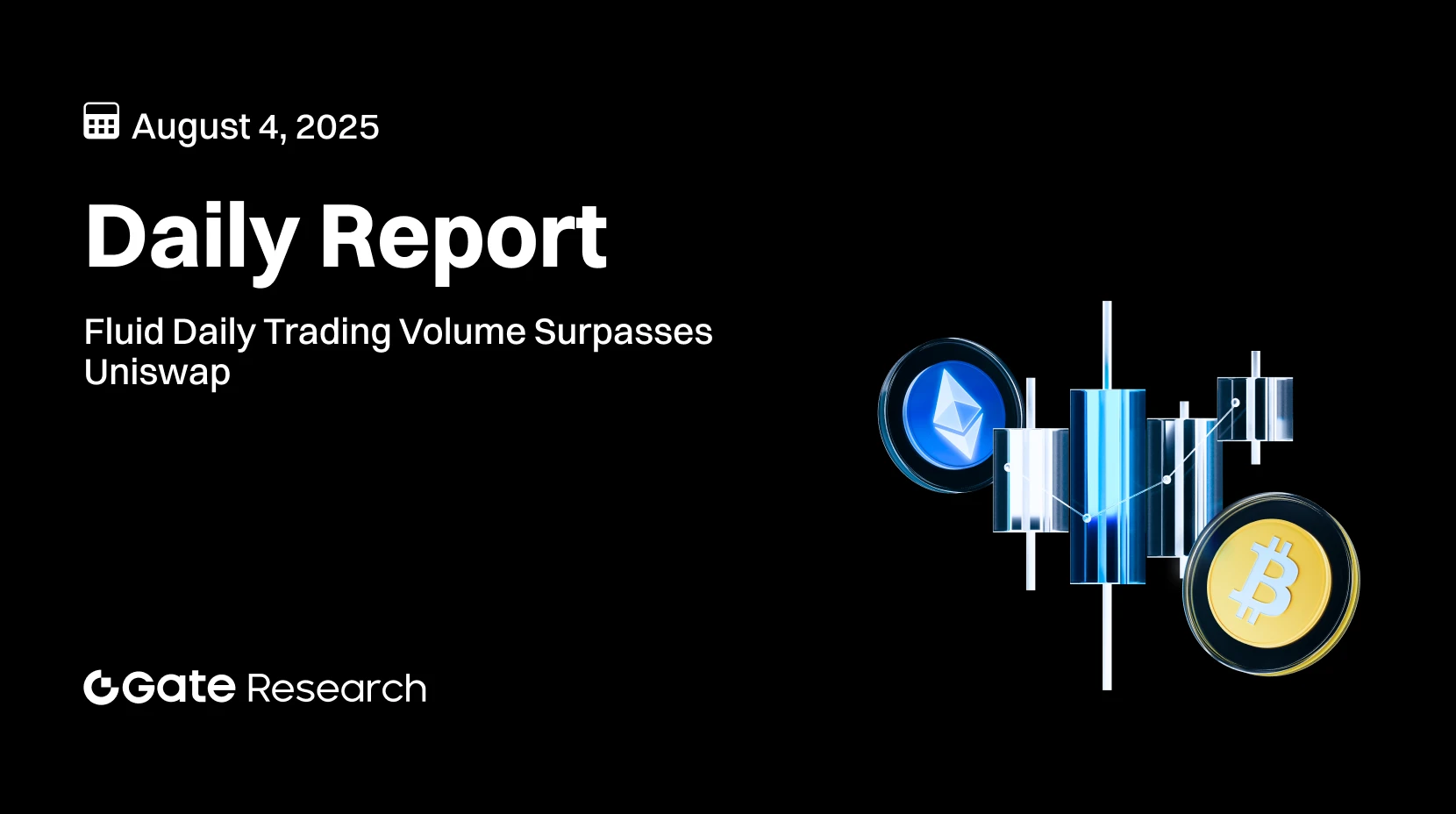 August 4, 2025

Daily Report

Fluid Daily Trading Volume Surpasses Uniswap

Gate Research